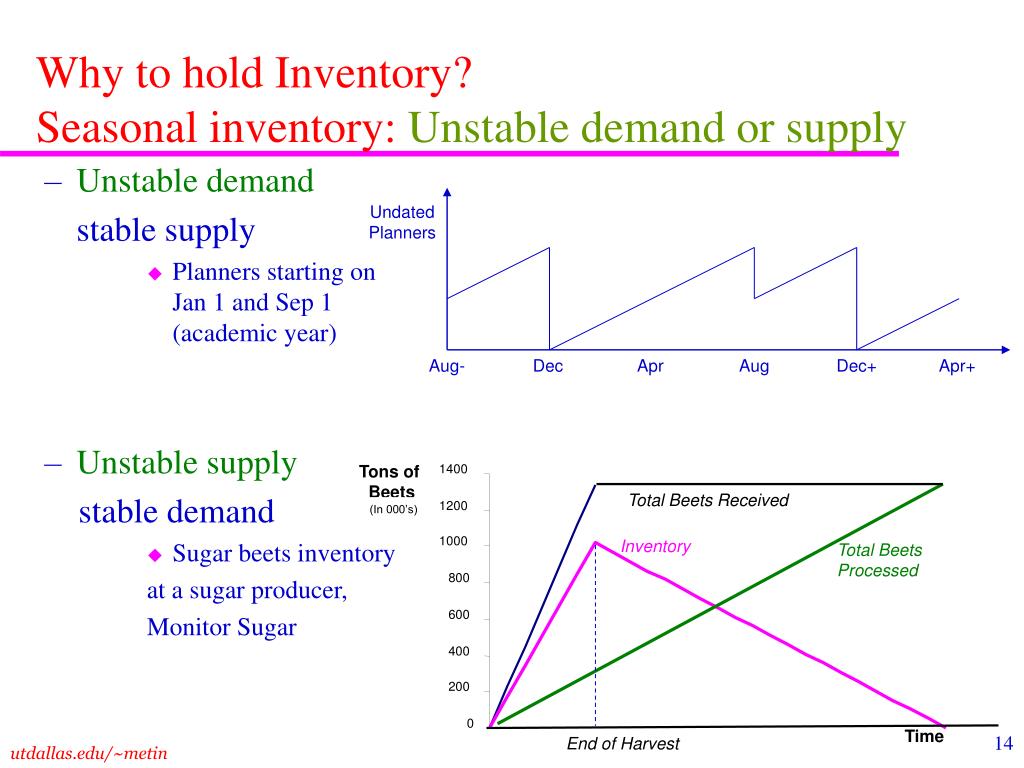 Why to hold Inventory?
Seasonal inventory: Unstable demand or supply

– Unstable demand
stable supply
◆ Planners starting on Jan 1 and Sep 1 (academic year)

Undated Planners

Aug- Dec Apr Aug Dec+ Apr+

– Unstable supply
stable demand
◆ Sugar beets inventory at a sugar producer, Monitor Sugar

Tons of Beets (In 000's)

1400
1200
1000
800
600
400
200
0

Total Beets Received
Inventory
Total Beets Processed
End of Harvest
Time

utdallas.edu/~metin

14